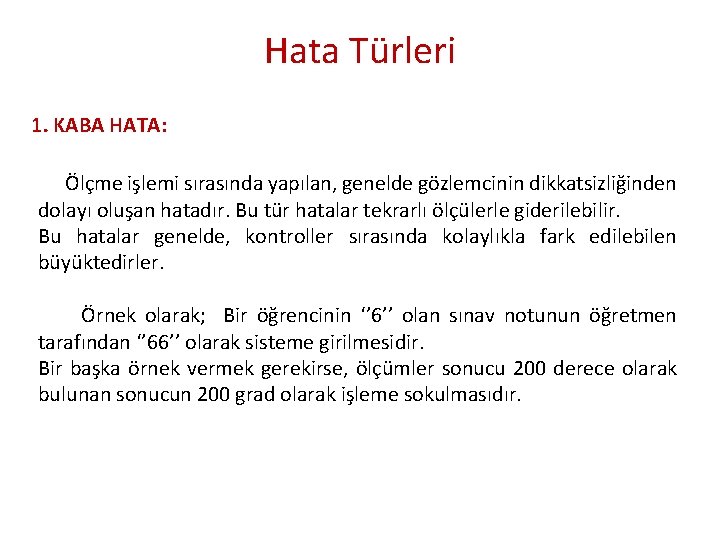 Hata Türleri

1. KABA HATA:

Ölçme işlemi sırasında yapılan, genelde gözlemcinin dikkatsizliğinden dolayı oluşan hatadır. Bu tür hatalar tekrarlı ölçülerle giderilebilir.
Bu hatalar genelde, kontroller sırasında kolaylıkla fark edilebilen büyüktedirler.

Örnek olarak; Bir öğrencinin ‘’6’’ olan sınav notunun öğretmen tarafından ‘’66’’ olarak sisteme girilmesidir.
Bir başka örnek vermek gerekirse, ölçümler sonucu 200 derece olarak bulunan sonucun 200 grad olarak işleme sokulmasıdır.